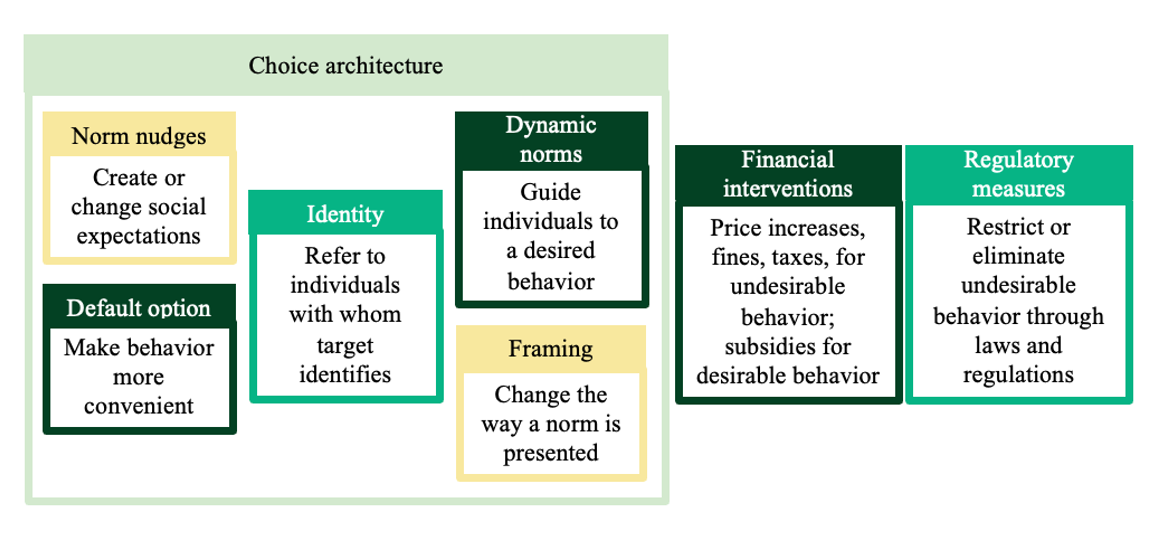 Choice architecture

Norm nudges

Create or change social expectations

Default option

Make behavior more convenient

Identity

Refer to individuals with whom target identifies

Dynamic norms

Guide individuals to a desired behavior

Framing

Change the way a norm is presented

Financial interventions

Price increases, fines, taxes, for undesirable behavior; subsidies for desirable behavior

Regulatory measures

Restrict or eliminate undesirable behavior through laws and regulations